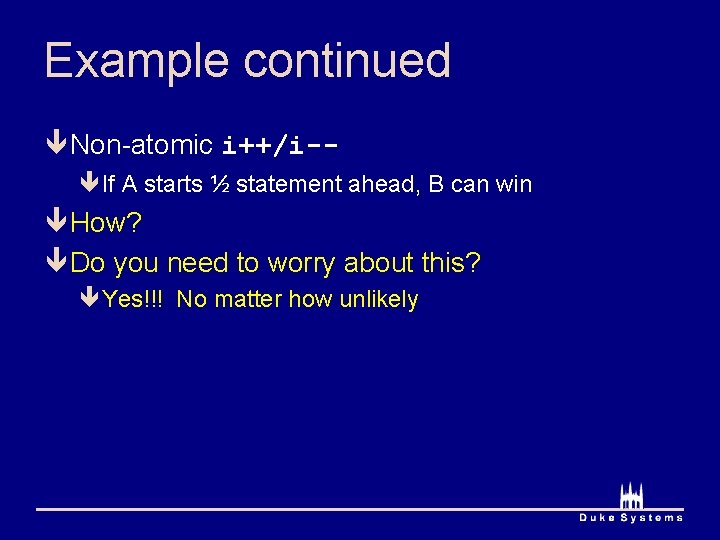 Example continued

Non-atomic i++/i--

If A starts ½ statement ahead, B can win

How?

Do you need to worry about this?

Yes!!! No matter how unlikely

Duke Systems